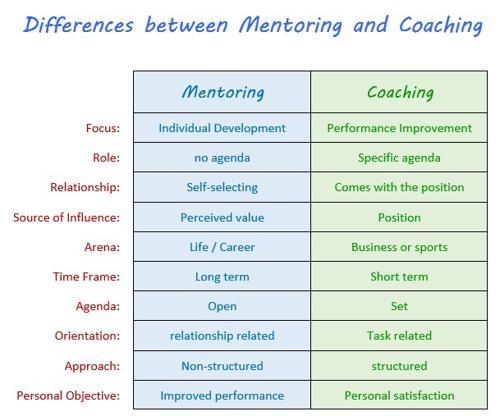 Differences between Mentoring and Coaching

| | Mentoring | Coaching |
|---|---|---|
| Focus: | Individual Development | Performance Improvement |
| Role: | no agenda | Specific agenda |
| Relationship: | Self-selecting | Comes with the position |
| Source of Influence: | Perceived value | Position |
| Arena: | Life / Career | Business or sports |
| Time Frame: | Long term | Short term |
| Agenda: | Open | Set |
| Orientation: | relationship related | Task related |
| Approach: | Non-structured | structured |
| Personal Objective: | Improved performance | Personal satisfaction |